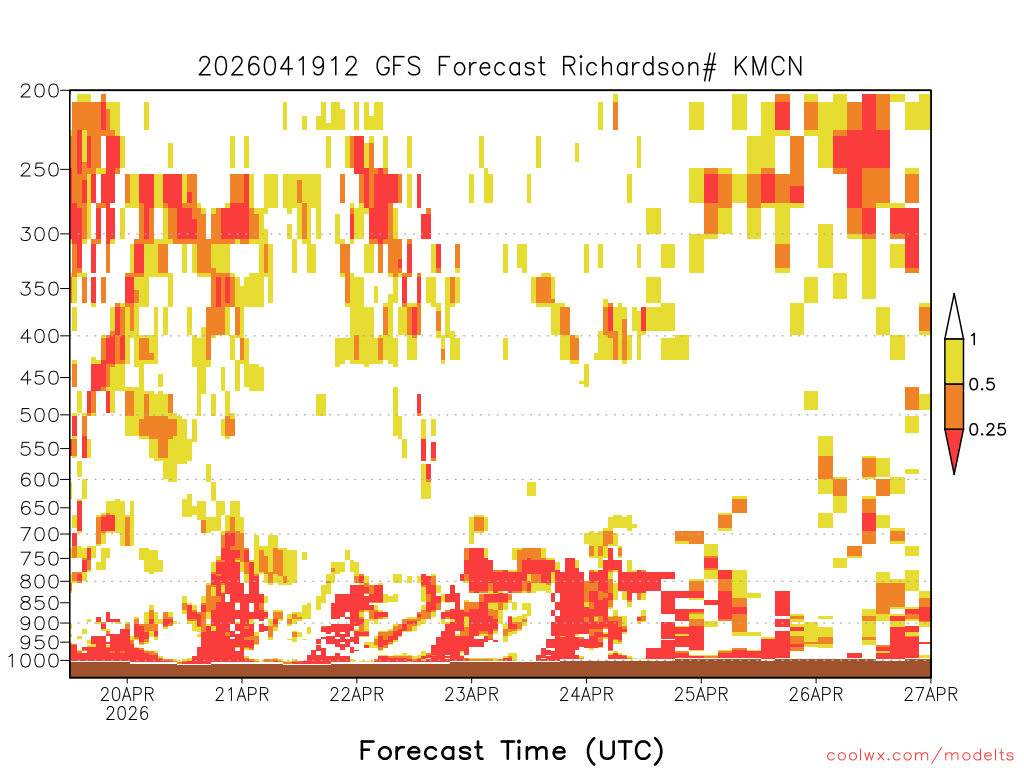 2026041912 GFS Forecast Richardson# KMCN

200
250
300
350
400
450
500
550
600
650
700
750
800
850
900
950
1000

1
0.5
0.25

20APR
2026
21APR
22APR
23APR
24APR
25APR
26APR
27APR

Forecast Time (UTC)

coolwx.com/modelts